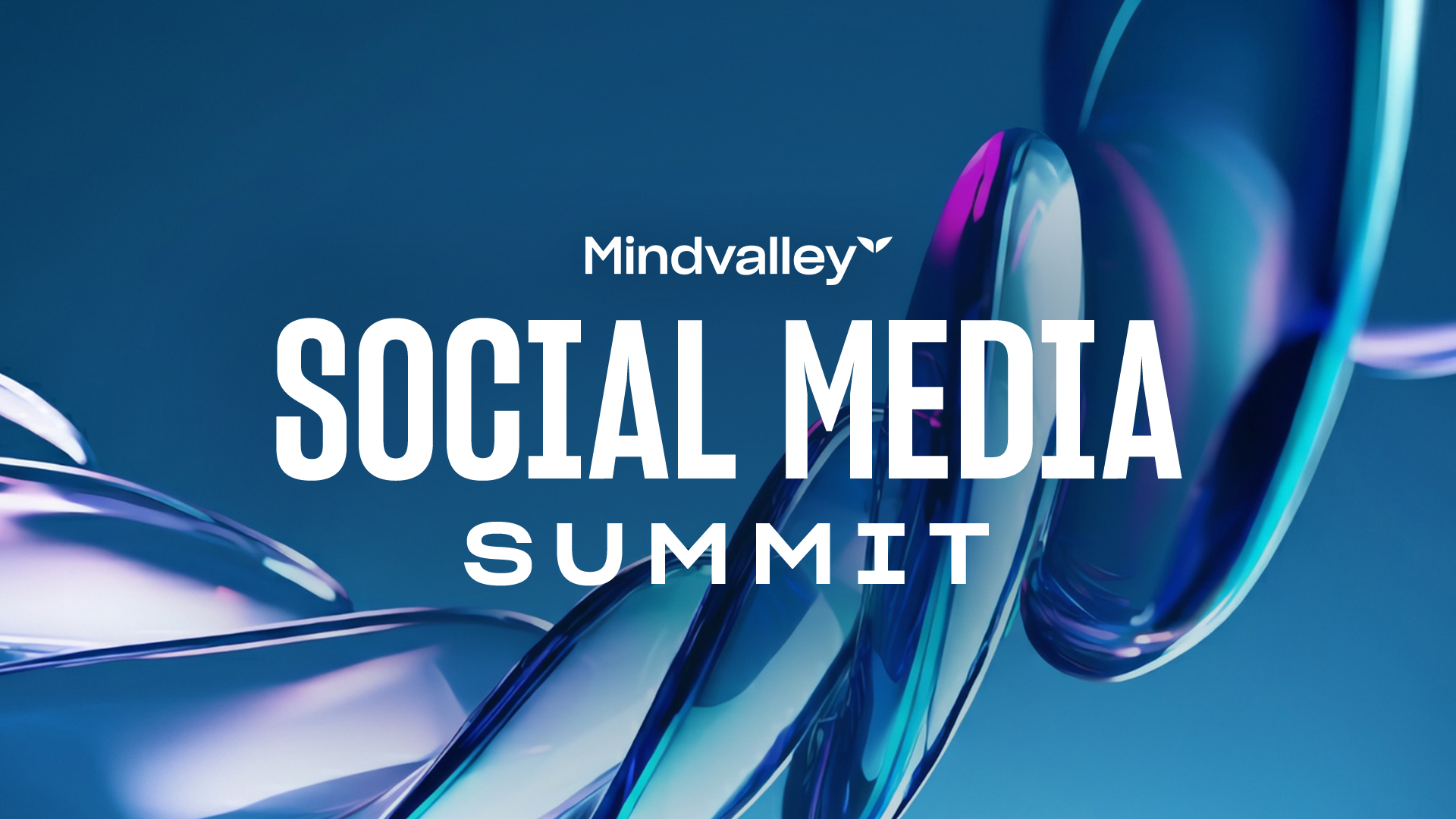 Mindvalley

SOCIAL MEDIA

SUMMIT